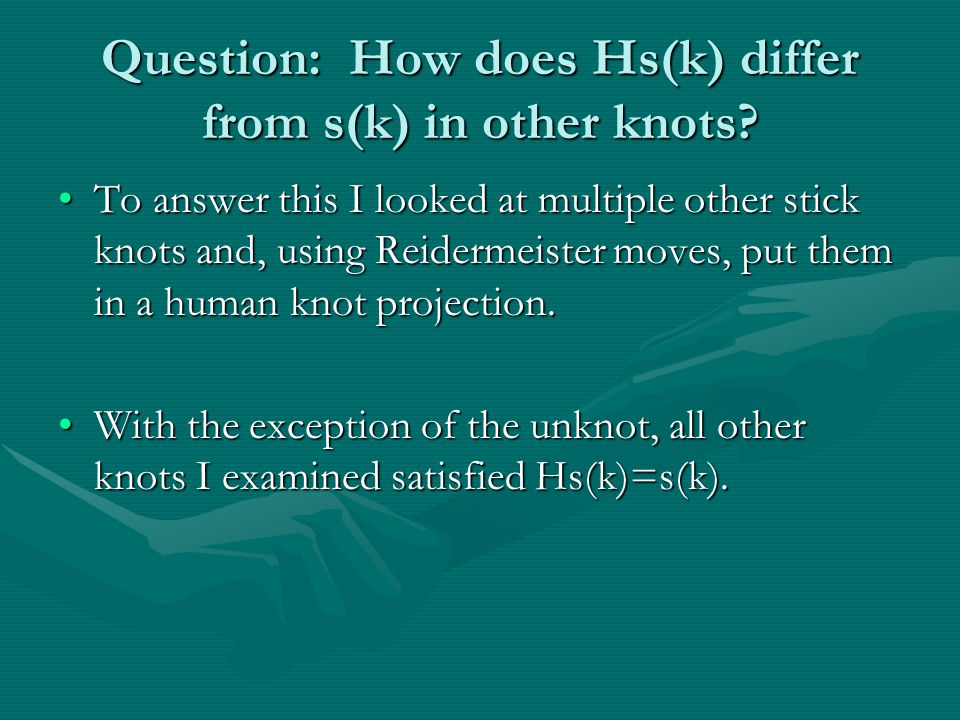 Question: How does Hs(k) differ from s(k) in other knots?

• To answer this I looked at multiple other stick knots and, using Reidermeister moves, put them in a human knot projection.

• With the exception of the unknot, all other knots I examined satisfied Hs(k)=s(k).